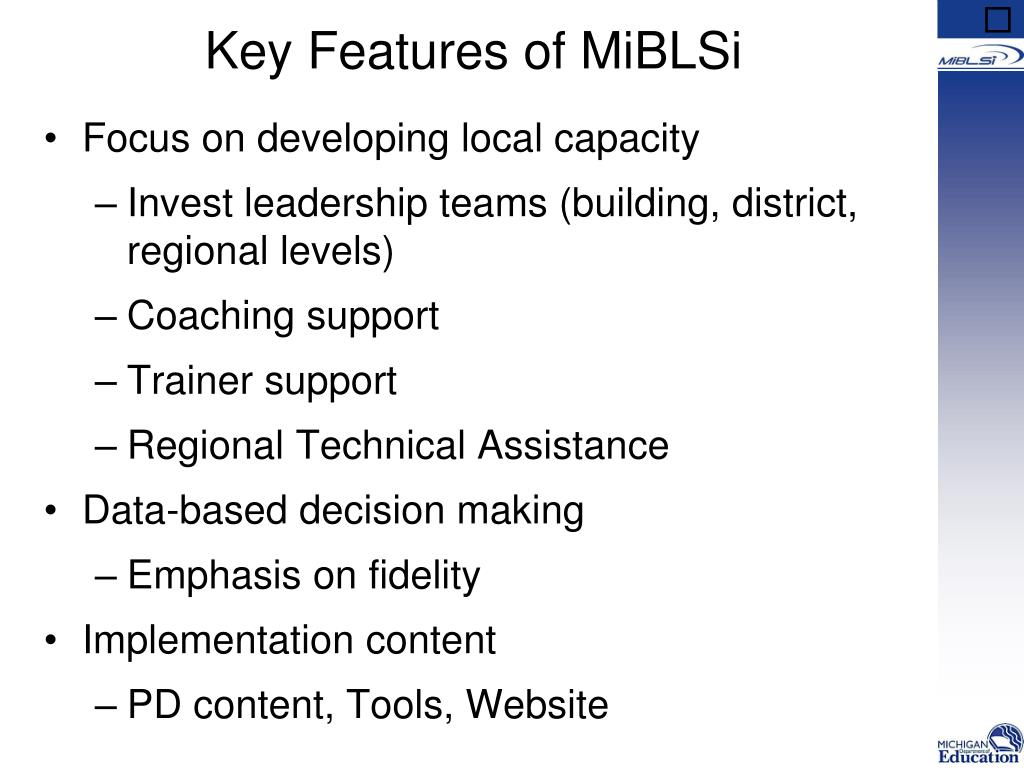 Key Features of MiBLSi

MiBLSi

• Focus on developing local capacity
– Invest leadership teams (building, district, regional levels)
– Coaching support
– Trainer support
– Regional Technical Assistance
• Data-based decision making
– Emphasis on fidelity
• Implementation content
– PD content, Tools, Website

MICHIGAN Department of Education